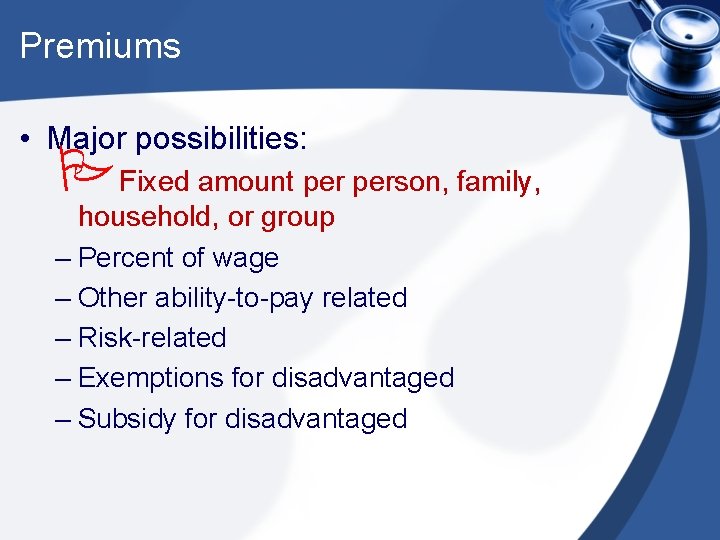 Premiums

• Major possibilities:
Fixed amount per person, family, household, or group
– Percent of wage
– Other ability-to-pay related
– Risk-related
– Exemptions for disadvantaged
– Subsidy for disadvantaged